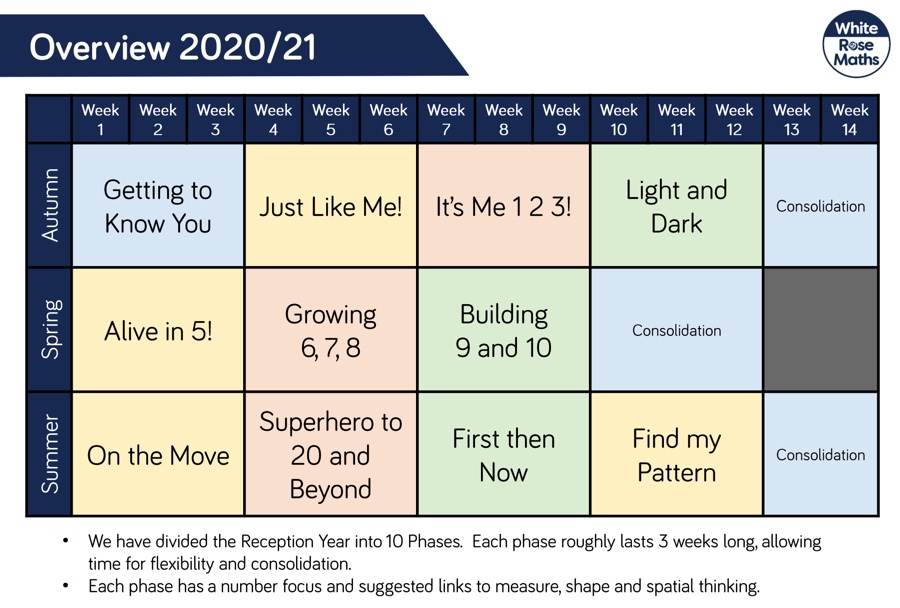 Overview 2020/21

White Rose Maths

| | Week 1 | Week 2 | Week 3 | Week 4 | Week 5 | Week 6 | Week 7 | Week 8 | Week 9 | Week 10 | Week 11 | Week 12 | Week 13 | Week 14 |
|---|---|---|---|---|---|---|---|---|---|---|---|---|---|---|
| Autumn | Getting to Know You | | | Just Like Me! | | | It's Me 1 2 3! | | | Light and Dark | | | Consolidation | |
| Spring | Alive in 5! | | | Growing 6, 7, 8 | | | Building 9 and 10 | | | Consolidation | | | | |
| Summer | On the Move | | | Superhero to 20 and Beyond | | | First then Now | | | Find my Pattern | | | Consolidation | |

• We have divided the Reception Year into 10 Phases. Each phase roughly lasts 3 weeks long, allowing time for flexibility and consolidation.
• Each phase has a number focus and suggested links to measure, shape and spatial thinking.